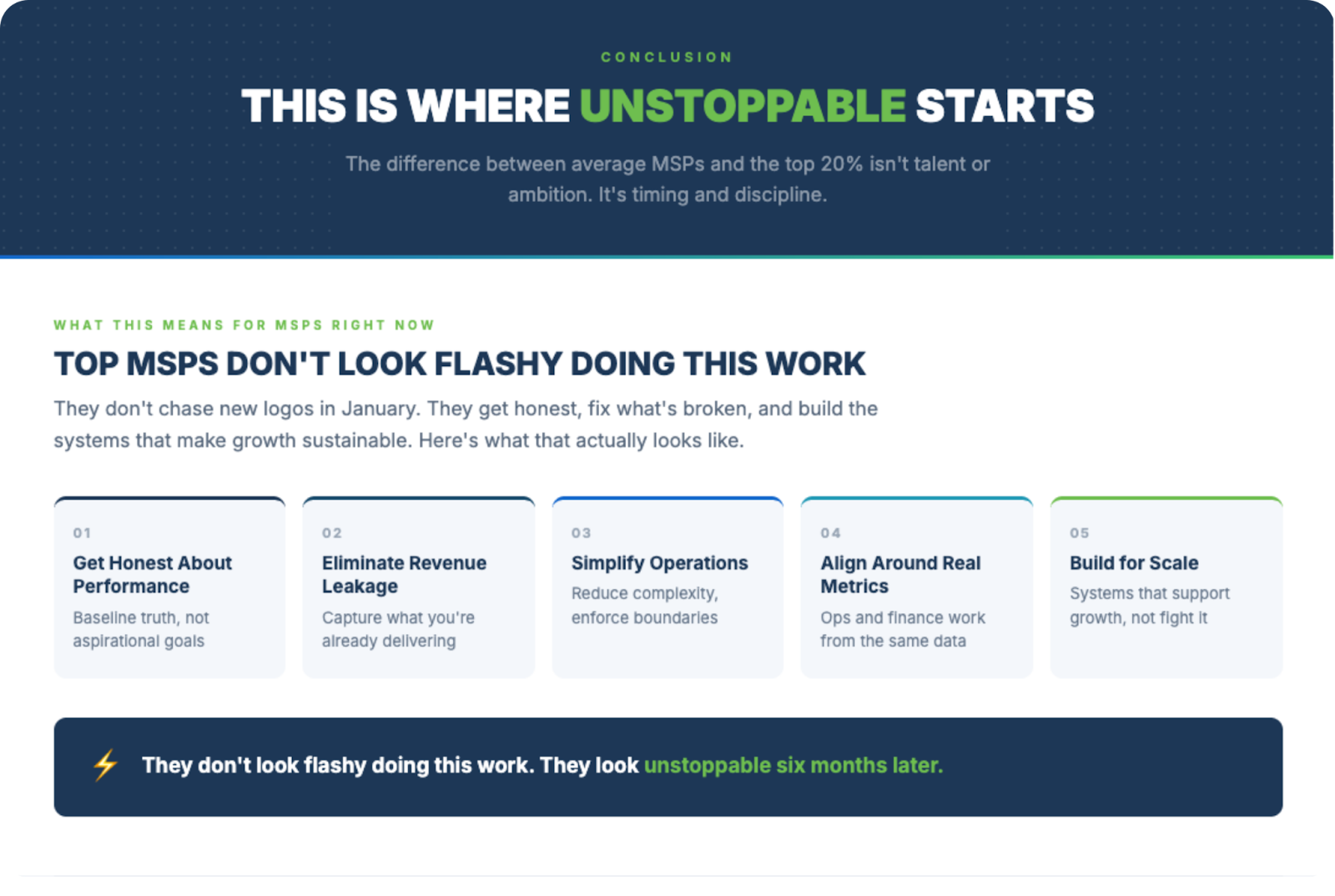 CONCLUSION

THIS IS WHERE UNSTOPPABLE STARTS

The difference between average MSPs and the top 20% isn't talent or ambition. It's timing and discipline.

WHAT THIS MEANS FOR MSPS RIGHT NOW

TOP MSPS DON'T LOOK FLASHY DOING THIS WORK

They don't chase new logos in January. They get honest, fix what's broken, and build the systems that make growth sustainable. Here's what that actually looks like.

01
Get Honest About Performance
Baseline truth, not aspirational goals

02
Eliminate Revenue Leakage
Capture what you're already delivering

03
Simplify Operations
Reduce complexity, enforce boundaries

04
Align Around Real Metrics
Ops and finance work from the same data

05
Build for Scale
Systems that support growth, not fight it

⚡ They don't look flashy doing this work. They look unstoppable six months later.